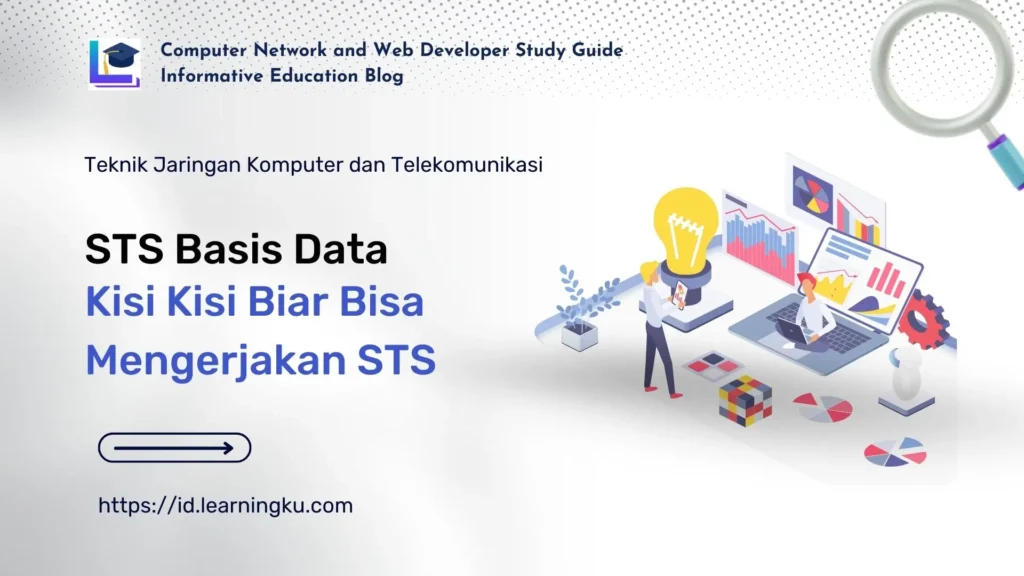 Computer Network and Web Developer Study Guide
Informative Education Blog

Teknik Jaringan Komputer dan Telekomunikasi

STS Basis Data
Kisi Kisi Biar Bisa Mengerjakan STS

https://id.learningku.com